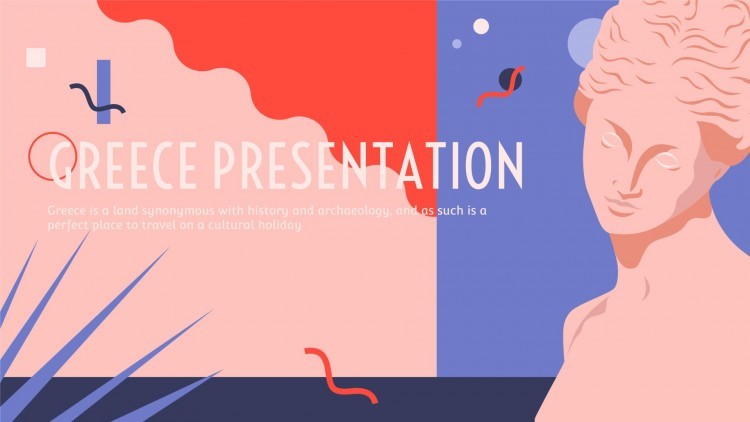 GREECE PRESENTATION

Greece is a land synonymous with history and archaeology, and as such is a perfect place to travel on a cultural holiday